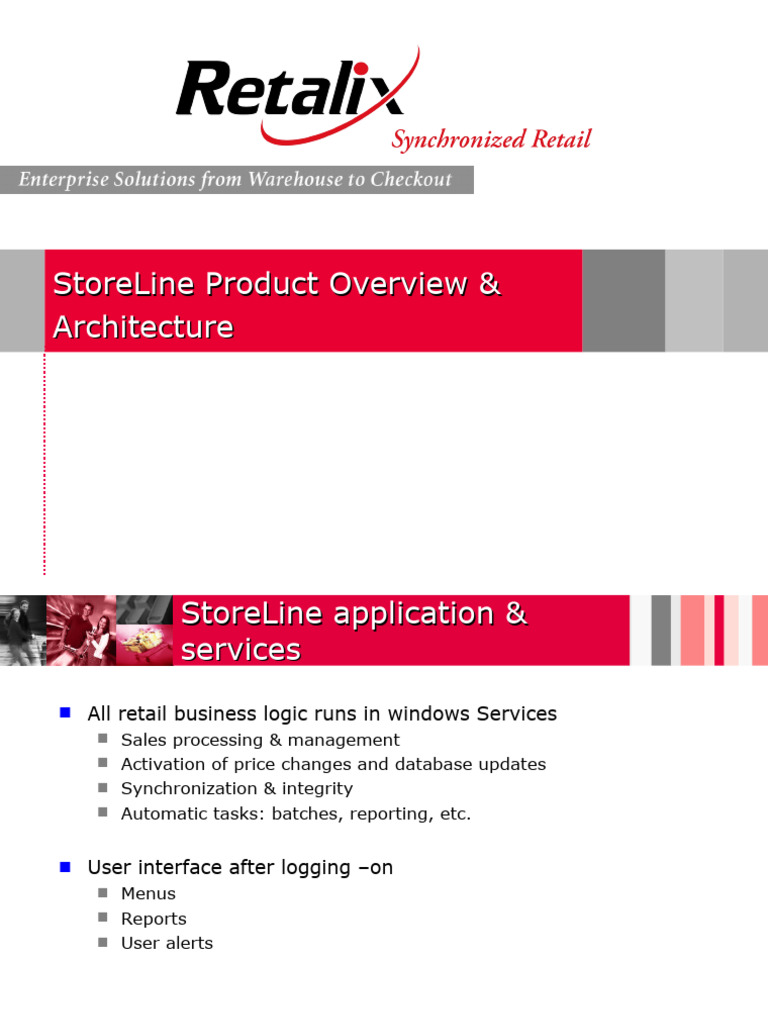 Retalix
Synchronized Retail

Enterprise Solutions from Warehouse to Checkout

StoreLine Product Overview & Architecture

StoreLine application & services

All retail business logic runs in windows Services
Sales processing & management
Activation of price changes and database updates
Synchronization & integrity
Automatic tasks: batches, reporting, etc.

User interface after logging –on
Menus
Reports
User alerts